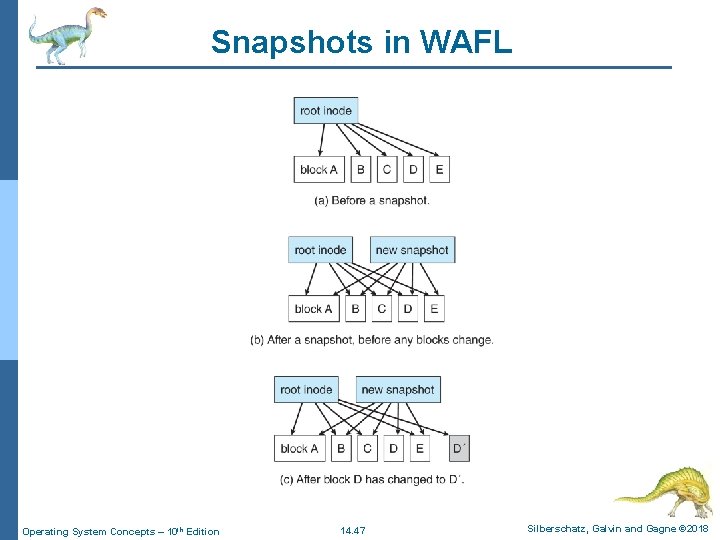 Snapshots in WAFL

root inode

block A B C D E

(a) Before a snapshot.

root inode new snapshot

block A B C D E

(b) After a snapshot, before any blocks change.

root inode new snapshot

block A B C D E D´

(c) After block D has changed to D´.

Operating System Concepts – 10$^{th}$ Edition 14.47 Silberschatz, Galvin and Gagne ©2018